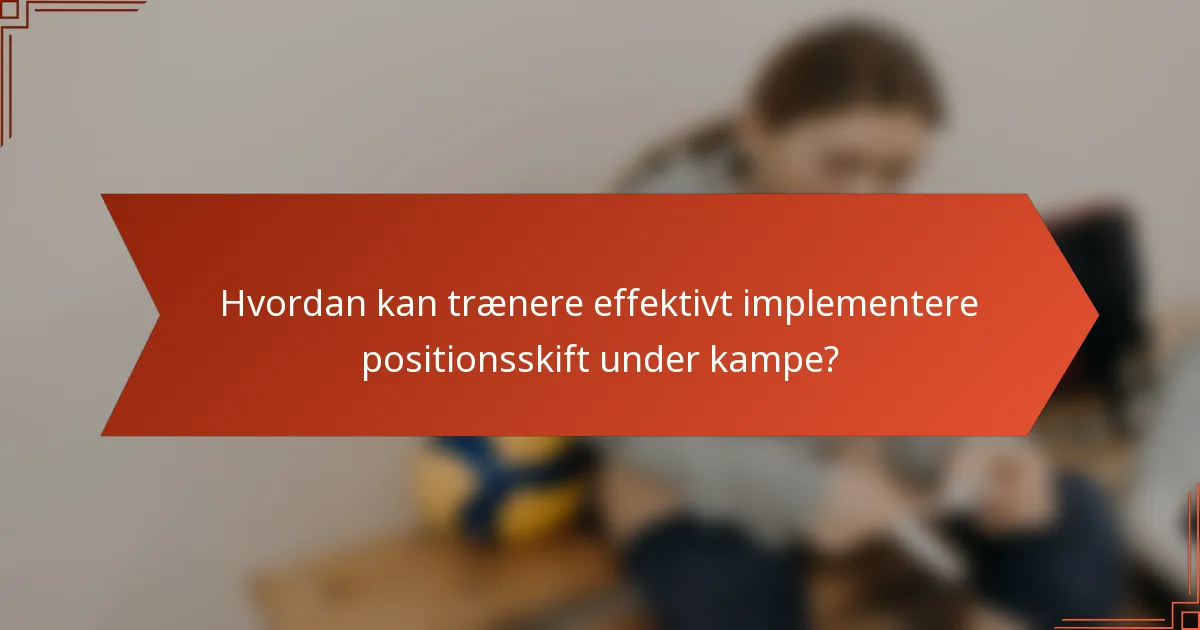 Hvordan kan trænere effektivt implementere positionsskift under kampe?